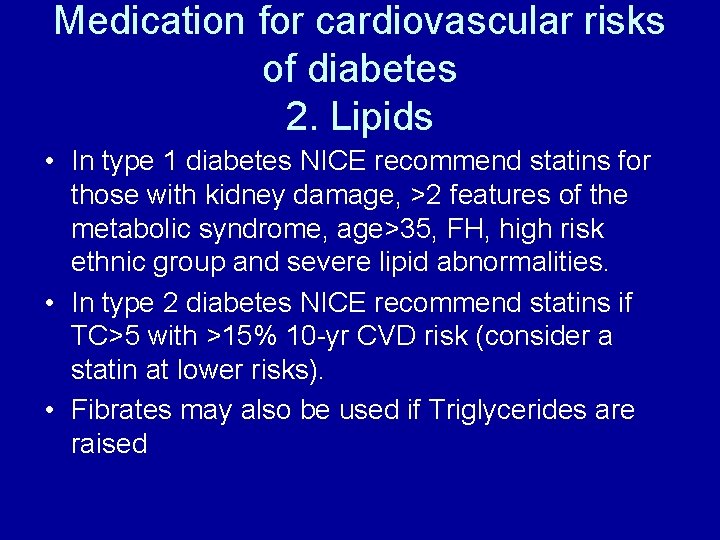 Medication for cardiovascular risks of diabetes
2. Lipids

• In type 1 diabetes NICE recommend statins for those with kidney damage, >2 features of the metabolic syndrome, age>35, FH, high risk ethnic group and severe lipid abnormalities.
• In type 2 diabetes NICE recommend statins if TC>5 with >15% 10-yr CVD risk (consider a statin at lower risks).
• Fibrates may also be used if Triglycerides are raised